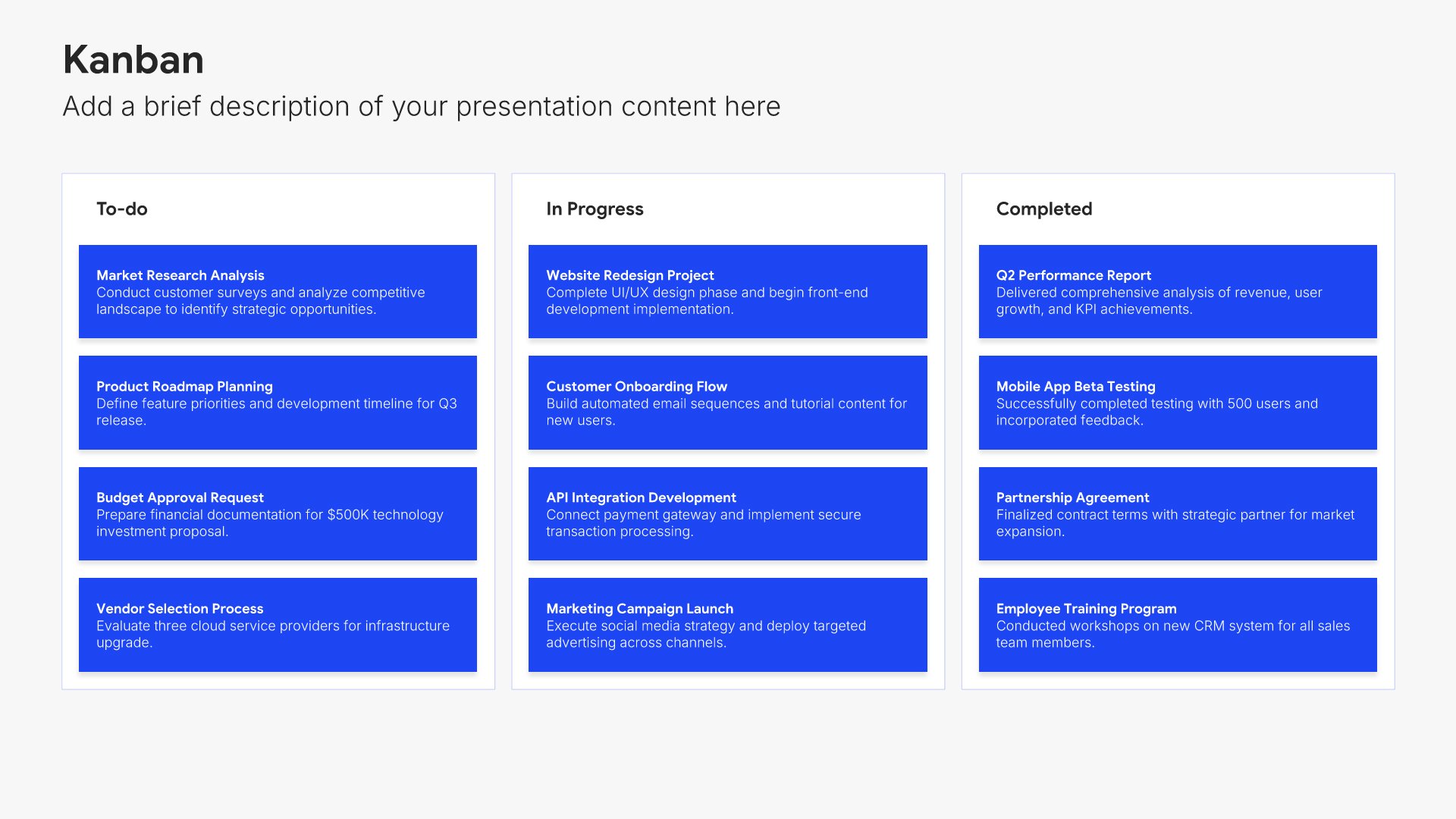 Kanban

Add a brief description of your presentation content here

To-do

Market Research Analysis
Conduct customer surveys and analyze competitive landscape to identify strategic opportunities.

Product Roadmap Planning
Define feature priorities and development timeline for Q3 release.

Budget Approval Request
Prepare financial documentation for $500K technology investment proposal.

Vendor Selection Process
Evaluate three cloud service providers for infrastructure upgrade.

In Progress

Website Redesign Project
Complete UI/UX design phase and begin front-end development implementation.

Customer Onboarding Flow
Build automated email sequences and tutorial content for new users.

API Integration Development
Connect payment gateway and implement secure transaction processing.

Marketing Campaign Launch
Execute social media strategy and deploy targeted advertising across channels.

Completed

Q2 Performance Report
Delivered comprehensive analysis of revenue, user growth, and KPI achievements.

Mobile App Beta Testing
Successfully completed testing with 500 users and incorporated feedback.

Partnership Agreement
Finalized contract terms with strategic partner for market expansion.

Employee Training Program
Conducted workshops on new CRM system for all sales team members.